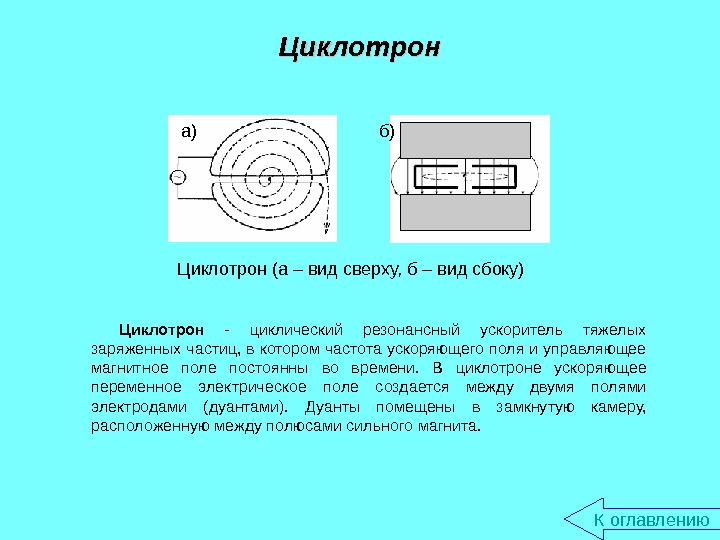 Циклотрон

а)

б)

Циклотрон (а – вид сверху, б – вид сбоку)

Циклотрон - циклический резонансный ускоритель тяжелых заряженных частиц, в котором частота ускоряющего поля и управляющее магнитное поле постоянны во времени. В циклотроне ускоряющее переменное электрическое поле создается между двумя полями электродами (дуантами). Дуанты помещены в замкнутую камеру, расположенную между полюсами сильного магнита.

К оглавлению